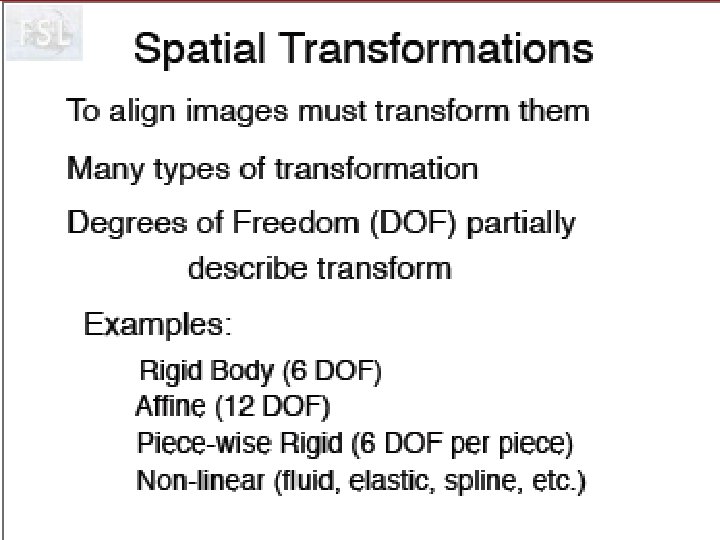 FSL

Spatial Transformations

To align images must transform them

Many types of transformation

Degrees of Freedom (DOF) partially describe transform

Examples:

Rigid Body (6 DOF)
Affine (12 DOF)
Piece-wise Rigid (6 DOF per piece)
Non-linear (fluid, elastic, spline, etc.)